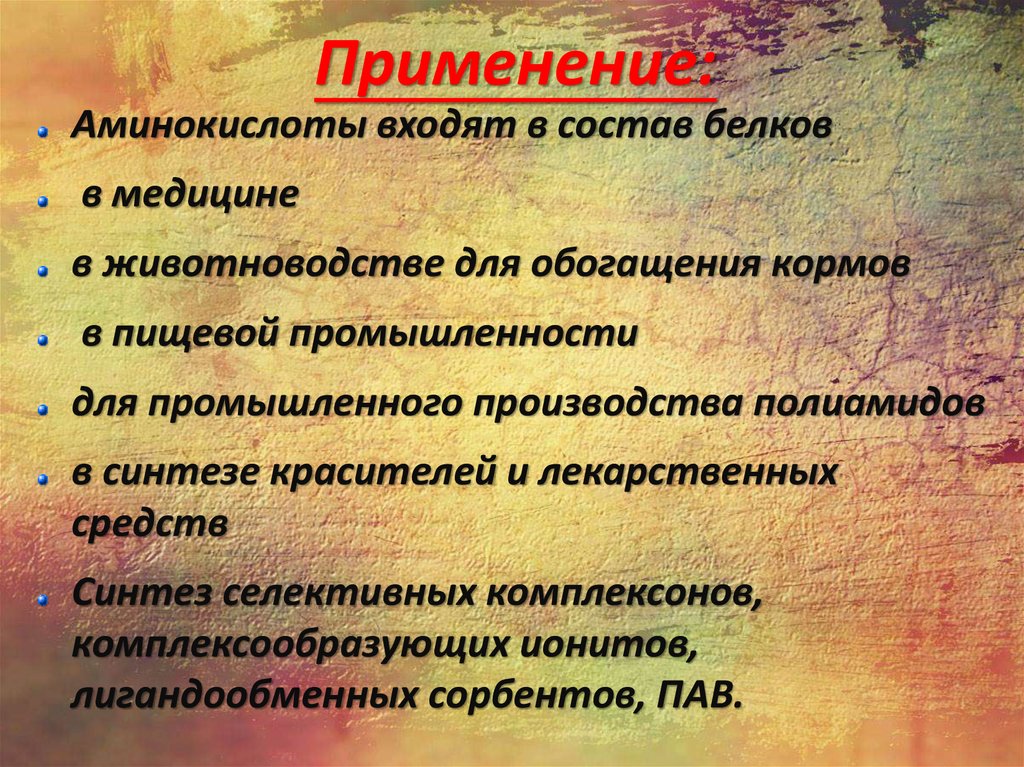 Применение:

Аминокислоты входят в состав белков

в медицине

в животноводстве для обогащения кормов

в пищевой промышленности

для промышленного производства полиамидов

в синтезе красителей и лекарственных средств

Синтез селективных комплексонов, комплексообразующих ионитов, лигандообменных сорбентов, ПАВ.